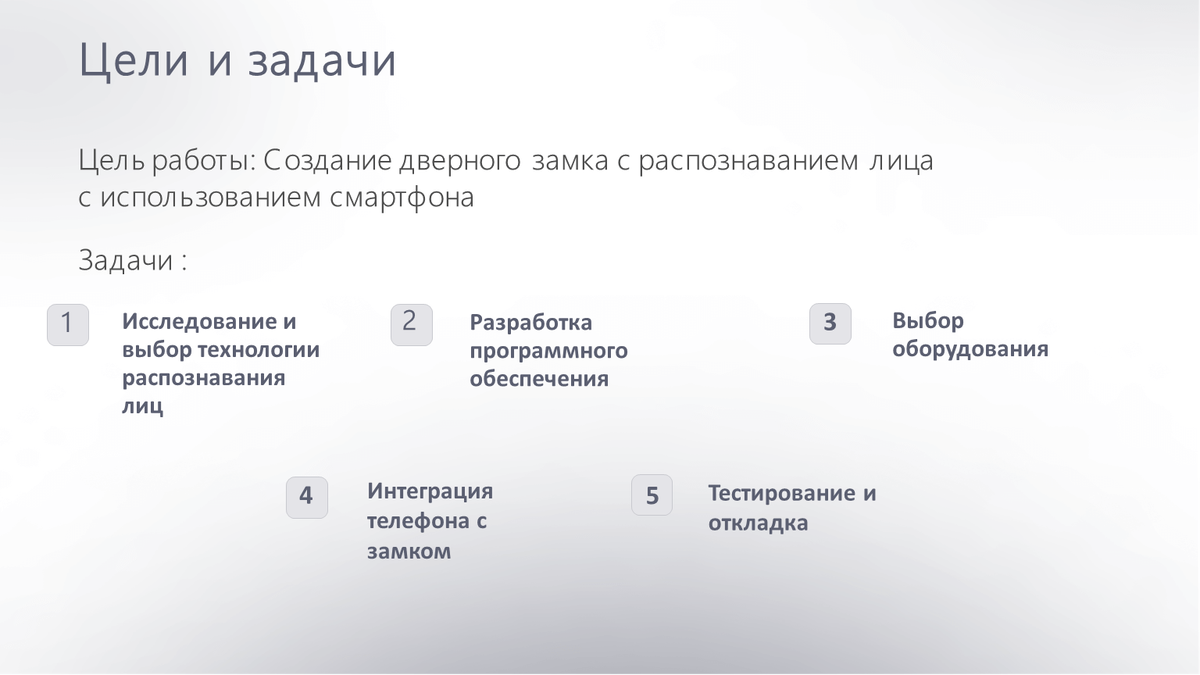 Цели и задачи

Цель работы: Создание дверного замка с распознаванием лица с использованием смартфона

Задачи :

1
Исследование и выбор технологии распознавания лиц

2
Разработка программного обеспечения

3
Выбор оборудования

4
Интеграция телефона с замком

5
Тестирование и откладка